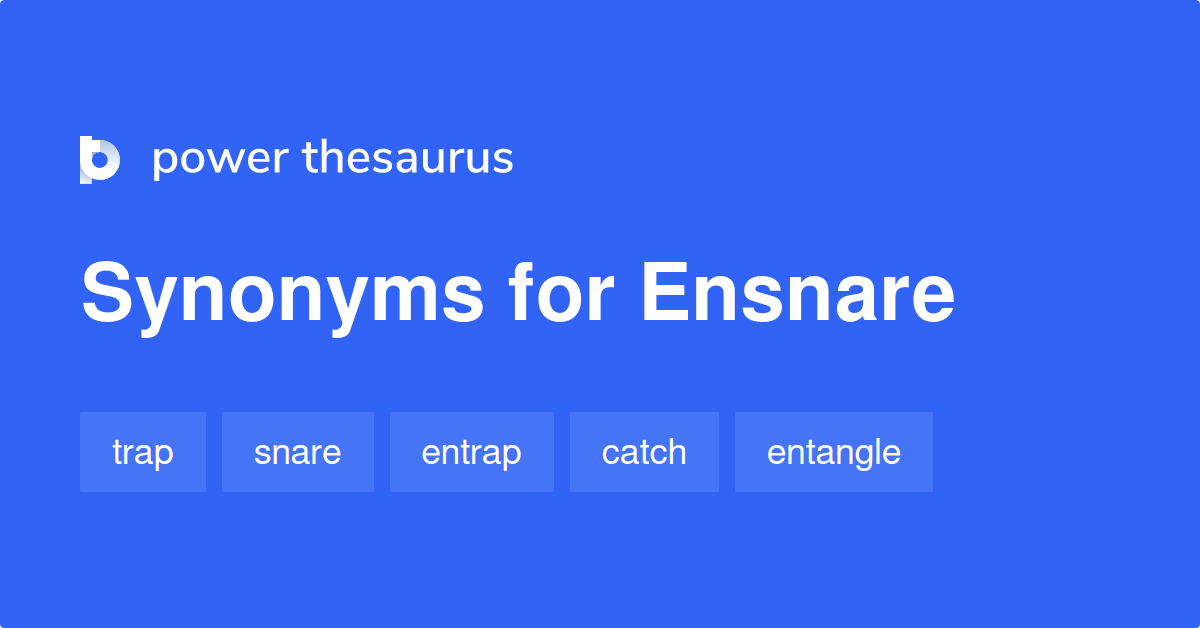 power thesaurus

Synonyms for Ensnare

trap snare entrap catch entangle